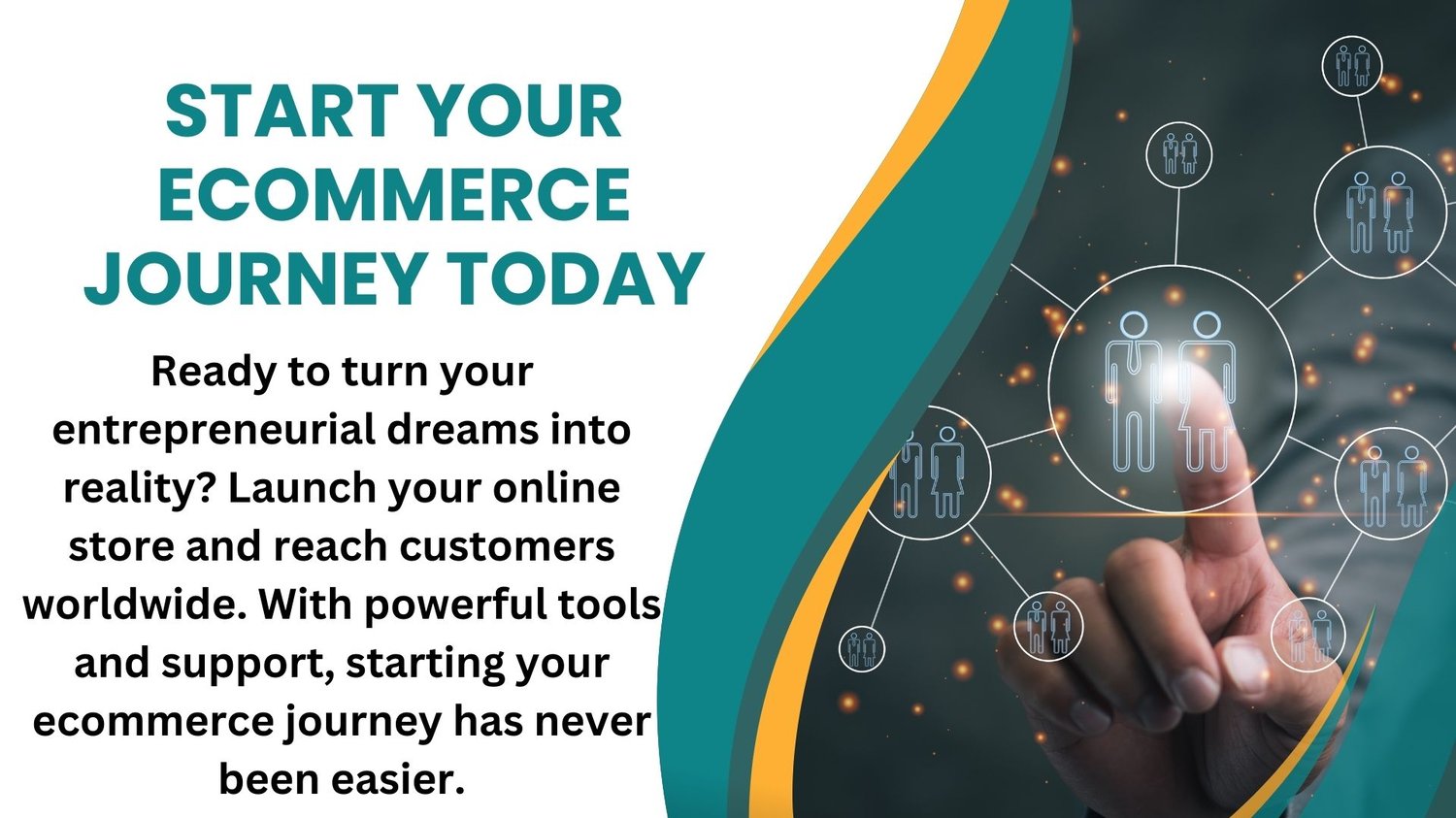 START YOUR ECOMMERCE JOURNEY TODAY

Ready to turn your entrepreneurial dreams into reality? Launch your online store and reach customers worldwide. With powerful tools and support, starting your ecommerce journey has never been easier.